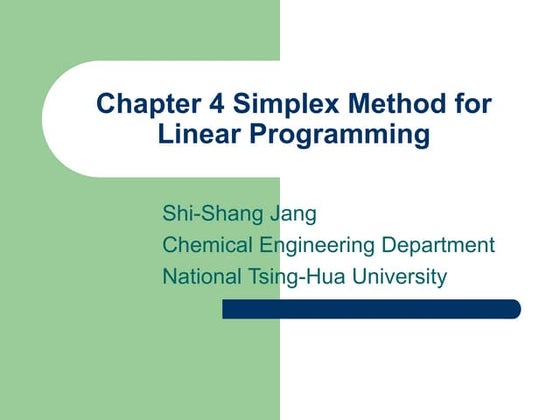 Chapter 4 Simplex Method for Linear Programming

Shi-Shang Jang
Chemical Engineering Department
National Tsing-Hua University